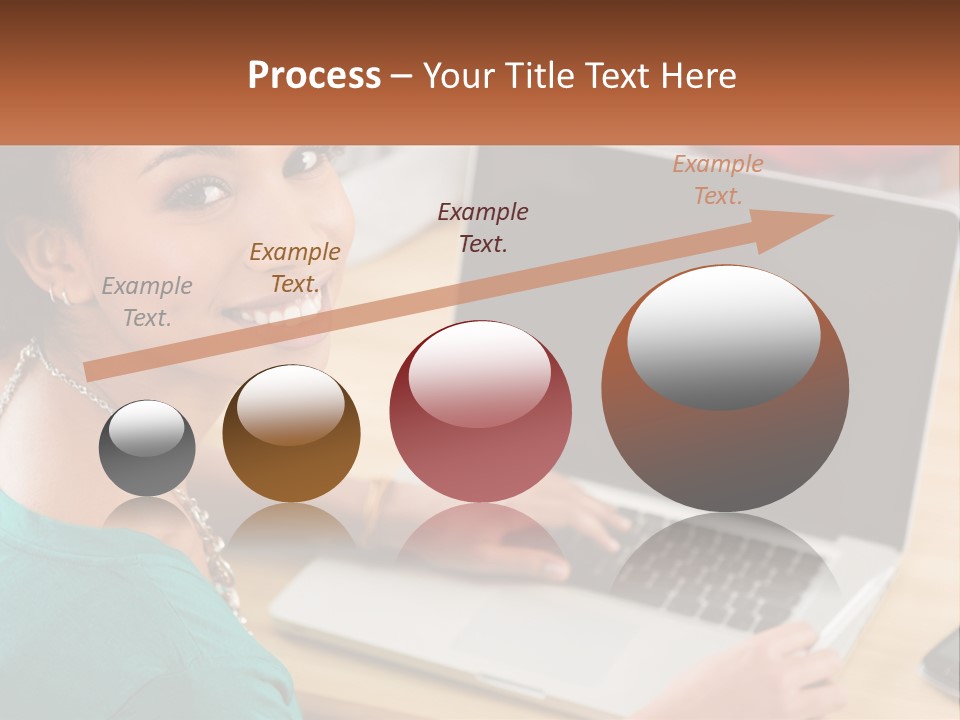 Process – Your Title Text Here

Example Text.

Example Text.

Example Text.

Example Text.